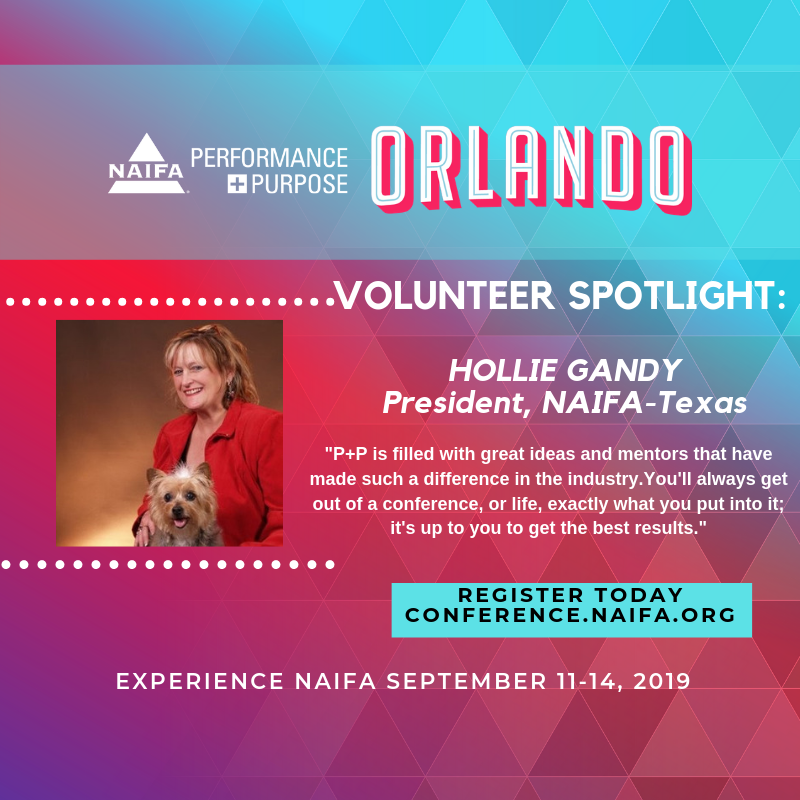 NAIFA

PERFORMANCE + PURPOSE

ORLANDO

VOLUNTEER SPOTLIGHT:

HOLLIE GANDY
President, NAIFA-Texas

"P+P is filled with great ideas and mentors that have made such a difference in the industry.You'll always get out of a conference, or life, exactly what you put into it; it's up to you to get the best results."

REGISTER TODAY
CONFERENCE.NAIFA.ORG

EXPERIENCE NAIFA SEPTEMBER 11-14, 2019